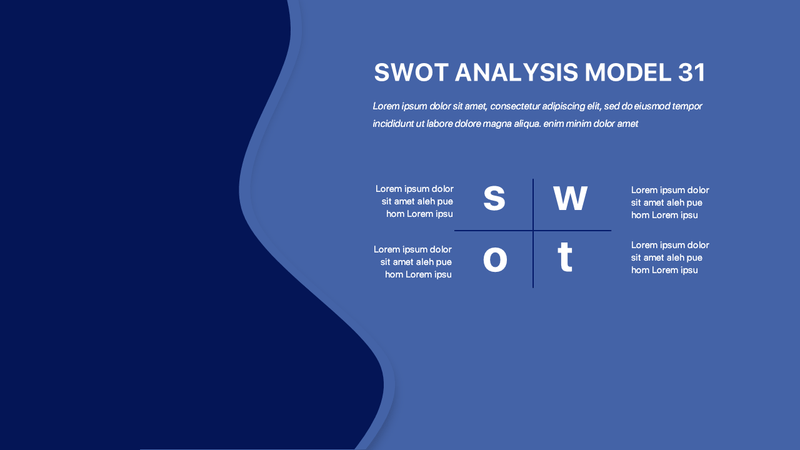 SWOT ANALYSIS MODEL 31

Lorem ipsum dolor sit amet, consectetur adipiscing elit, sed do eiusmod tempor incididunt ut labore dolore magna aliqua. enim minim dolor amet

Lorem ipsum dolor sit amet aleh pue hom Lorem ipsu

s

w

Lorem ipsum dolor sit amet aleh pue hom Lorem ipsu

Lorem ipsum dolor sit amet aleh pue hom Lorem ipsu

o

t

Lorem ipsum dolor sit amet aleh pue hom Lorem ipsu